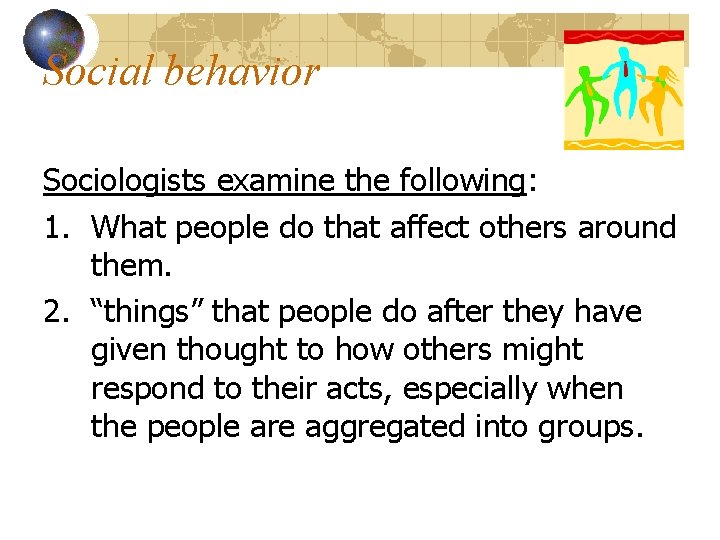 Social behavior

Sociologists examine the following:

1. What people do that affect others around them.
2. “things” that people do after they have given thought to how others might respond to their acts, especially when the people are aggregated into groups.